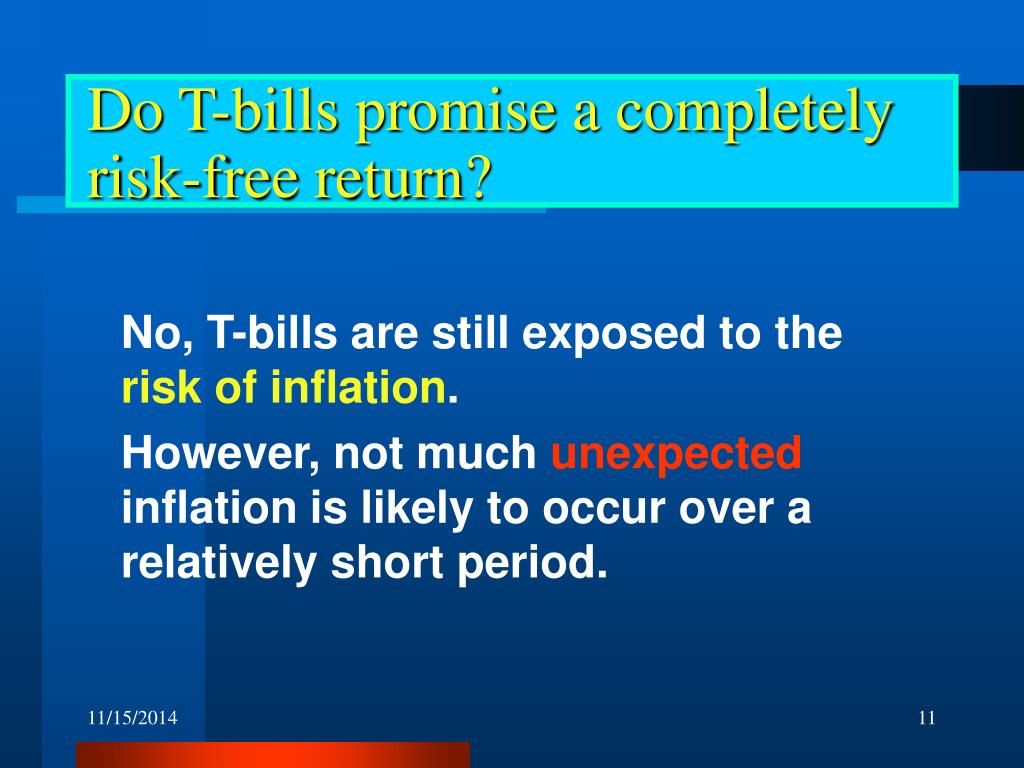 Do T-bills promise a completely risk-free return?

No, T-bills are still exposed to the risk of inflation.

However, not much unexpected inflation is likely to occur over a relatively short period.

11/15/2014

11